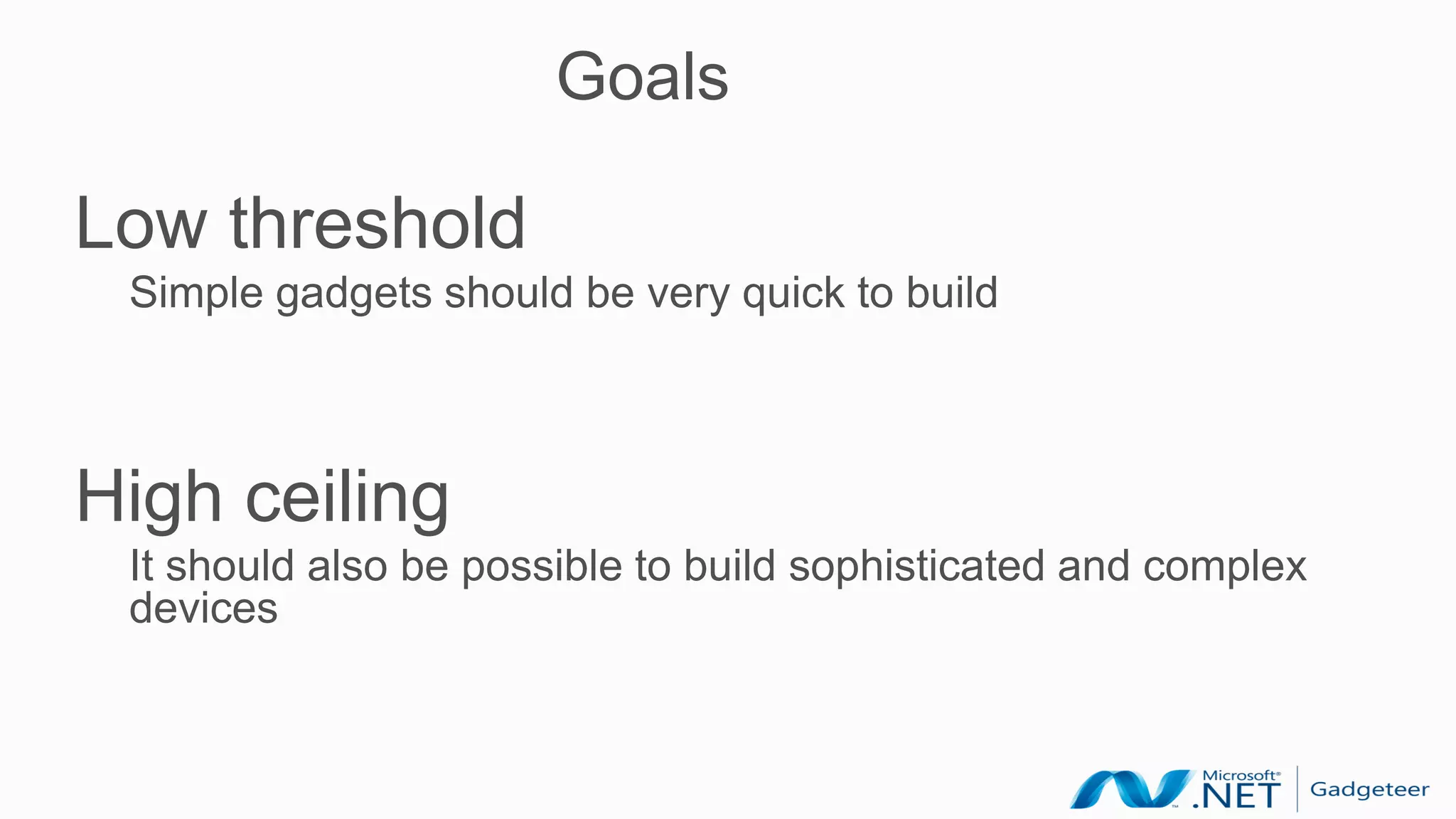 Goals

Low threshold

Simple gadgets should be very quick to build

High ceiling

It should also be possible to build sophisticated and complex devices

Microsoft® .NET Gadgeteer